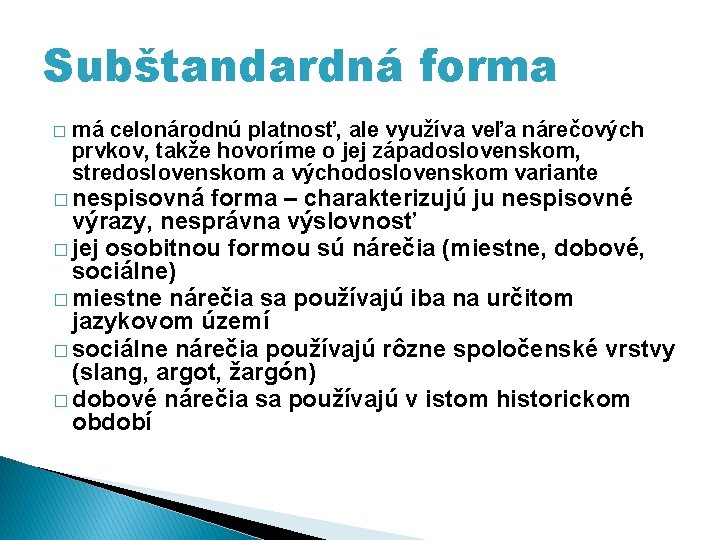 Subštandardná forma

□ má celonárodnú platnosť, ale využíva veľa nárečových prvkov, takže hovoríme o jej západoslovenskom, stredoslovenskom a východoslovenskom variante
□ nespisovná forma – charakterizujú ju nespisovné výrazy, nesprávna výslovnosť
□ jej osobitnou formou sú nárečia (miestne, dobové, sociálne)
□ miestne nárečia sa používajú iba na určitom jazykovom území
□ sociálne nárečia používajú rôzne spoločenské vrstvy (slang, argot, žargón)
□ dobové nárečia sa používajú v istom historickom období